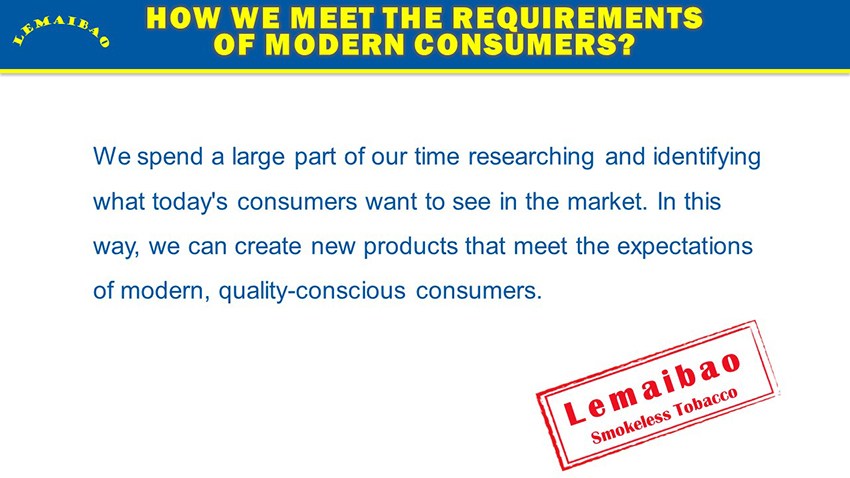 LEMAIBAO

HOW WE MEET THE REQUIREMENTS OF MODERN CONSUMERS?

We spend a large part of our time researching and identifying what today's consumers want to see in the market. In this way, we can create new products that meet the expectations of modern, quality-conscious consumers.

Lemaibao
Smokeless Tobacco